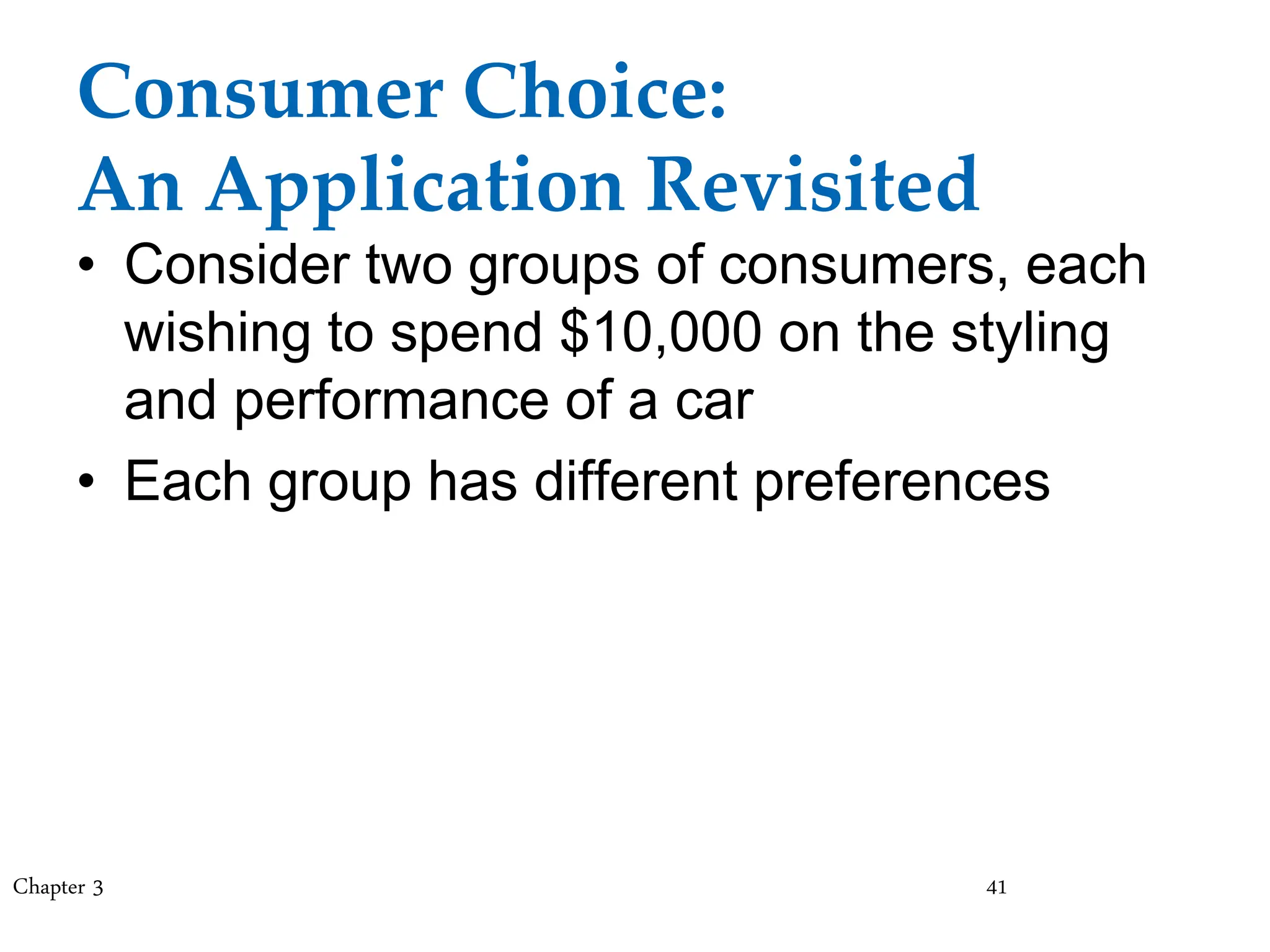 Consumer Choice:
An Application Revisited

• Consider two groups of consumers, each wishing to spend \$10,000 on the styling and performance of a car

• Each group has different preferences

Chapter 3

41